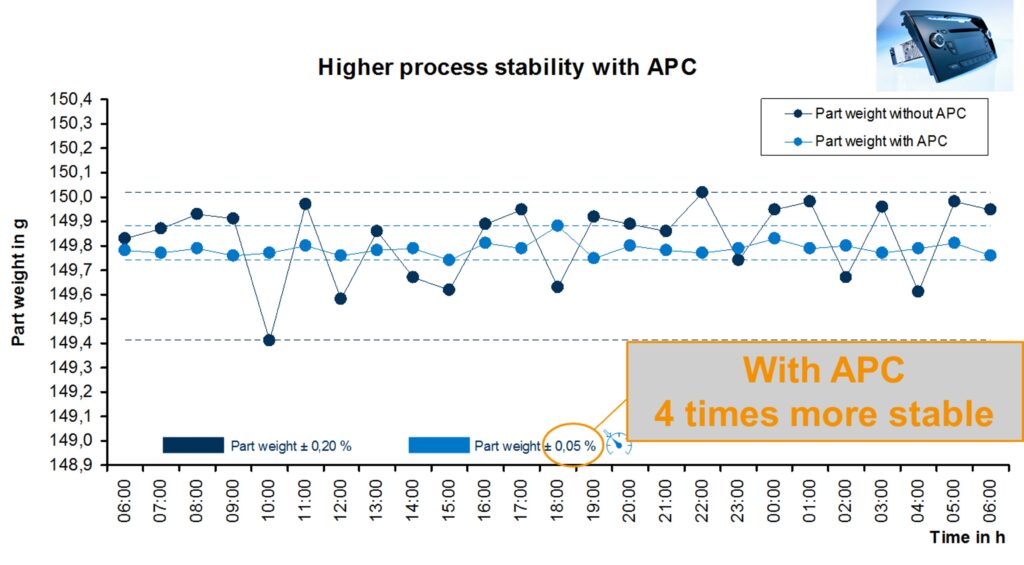 Higher process stability with APC

Part weight without APC
Part weight with APC

Part weight in g

150,4
150,3
150,2
150,1
150,0
149,9
149,8
149,7
149,6
149,5
149,4
149,3
149,2
149,1
149,0
148,9

Part weight ± 0,20 %
Part weight ± 0,05 %

With APC
4 times more stable

06:00 07:00 08:00 09:00 10:00 11:00 12:00 13:00 14:00 15:00 16:00 17:00 18:00 19:00 20:00 21:00 22:00 23:00 00:00 01:00 02:00 03:00 04:00 05:00 06:00

Time in h